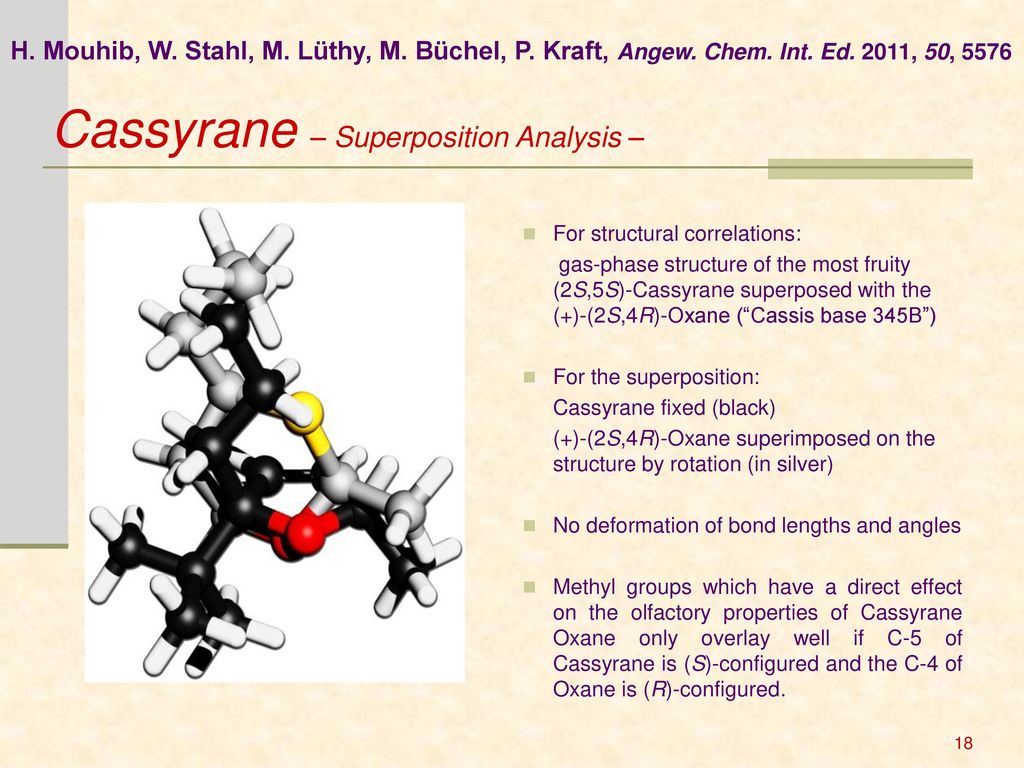 H. Mouhib, W. Stahl, M. Lüthy, M. Büchel, P. Kraft, Angew. Chem. Int. Ed. 2011, 50, 5576

Cassyrane – Superposition Analysis –

For structural correlations:
gas-phase structure of the most fruity (2S,5S)-Cassyrane superposed with the (+)-(2S,4R)-Oxane (“Cassis base 345B”)

For the superposition:
Cassyrane fixed (black)
(+)-(2S,4R)-Oxane superimposed on the structure by rotation (in silver)

No deformation of bond lengths and angles

Methyl groups which have a direct effect on the olfactory properties of Cassyrane Oxane only overlay well if C-5 of Cassyrane is (S)-configured and the C-4 of Oxane is (R)-configured.

18